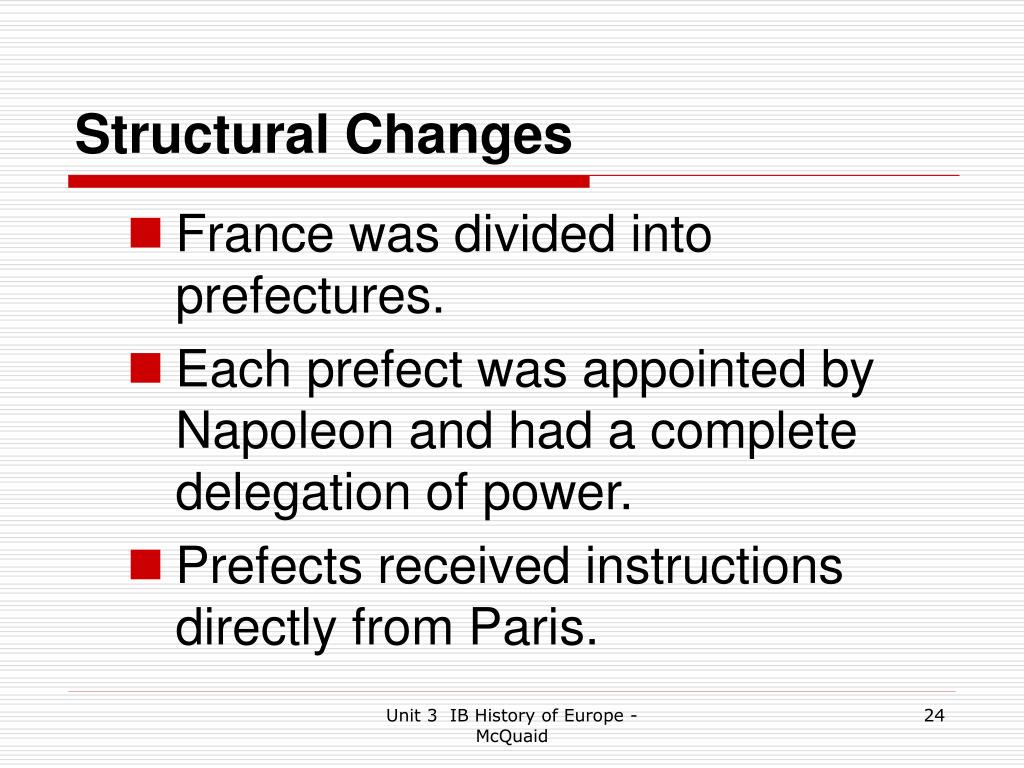 Structural Changes

France was divided into prefectures.

Each prefect was appointed by Napoleon and had a complete delegation of power.

Prefects received instructions directly from Paris.

Unit 3 IB History of Europe - McQuaid

24